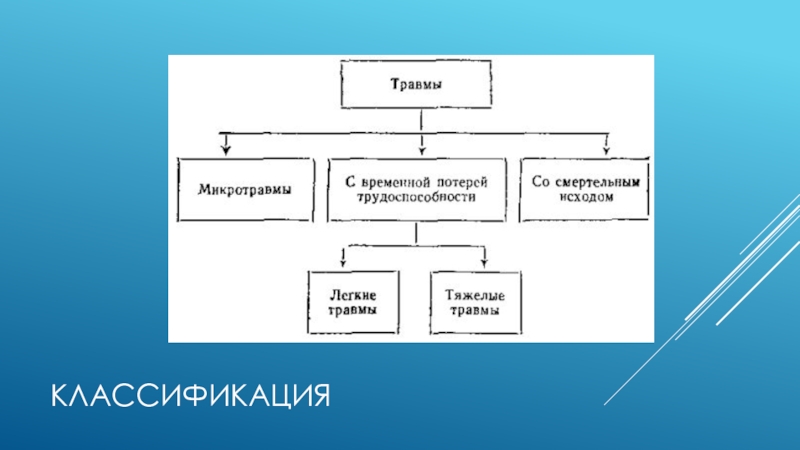 Травмы

Микротравмы

С временной потерей трудоспособности

Со смертельным исходом

Легкие травмы

Тяжелые травмы

КЛАССИФИКАЦИЯ